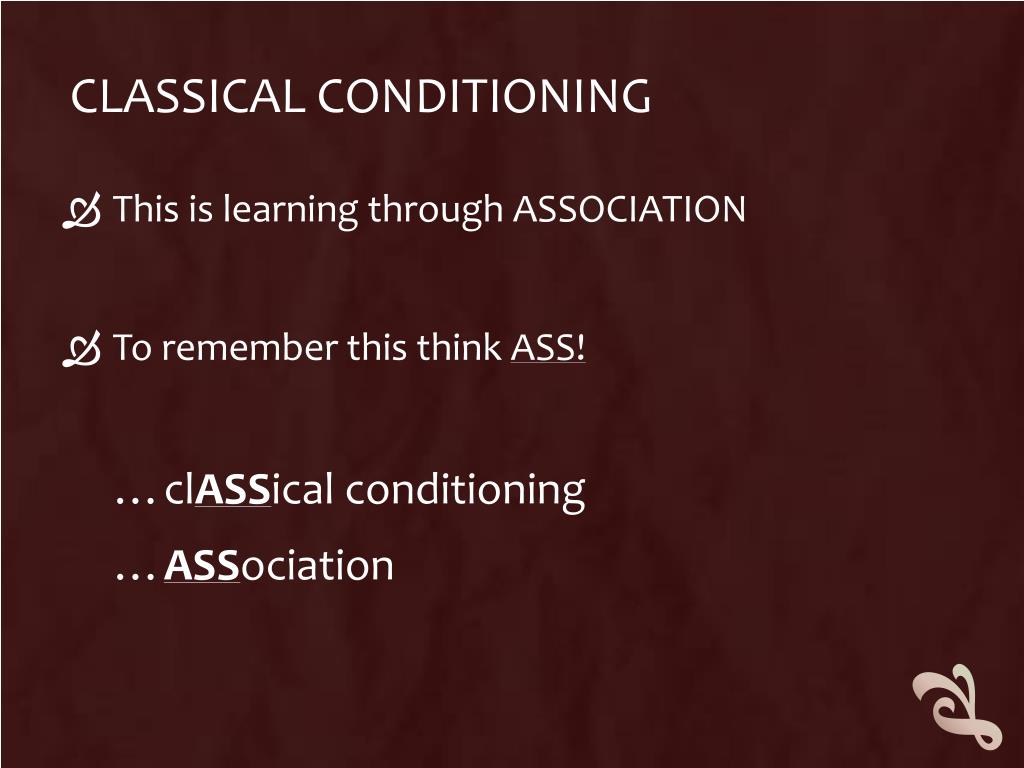 CLASSICAL CONDITIONING

This is learning through ASSOCIATION

To remember this think ASS!

…clASSical conditioning

…ASSociation